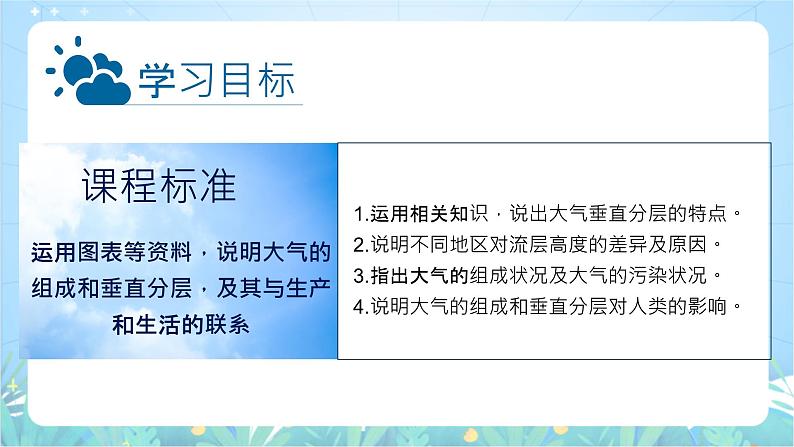 学习目标

课程标准

运用图表等资料，说明大气的组成和垂直分层，及其与生产和生活的联系

1.运用相关知识，说出大气垂直分层的特点。
2.说明不同地区对流层高度的差异及原因。
3.指出大气的组成状况及大气的污染状况。
4.说明大气的组成和垂直分层对人类的影响。